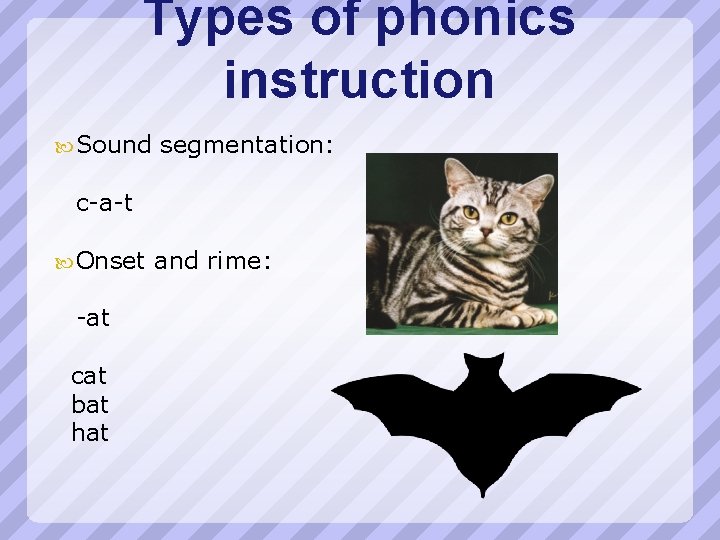 Types of phonics instruction

Sound segmentation:

c-a-t

Onset and rime:

-at

cat
bat
hat